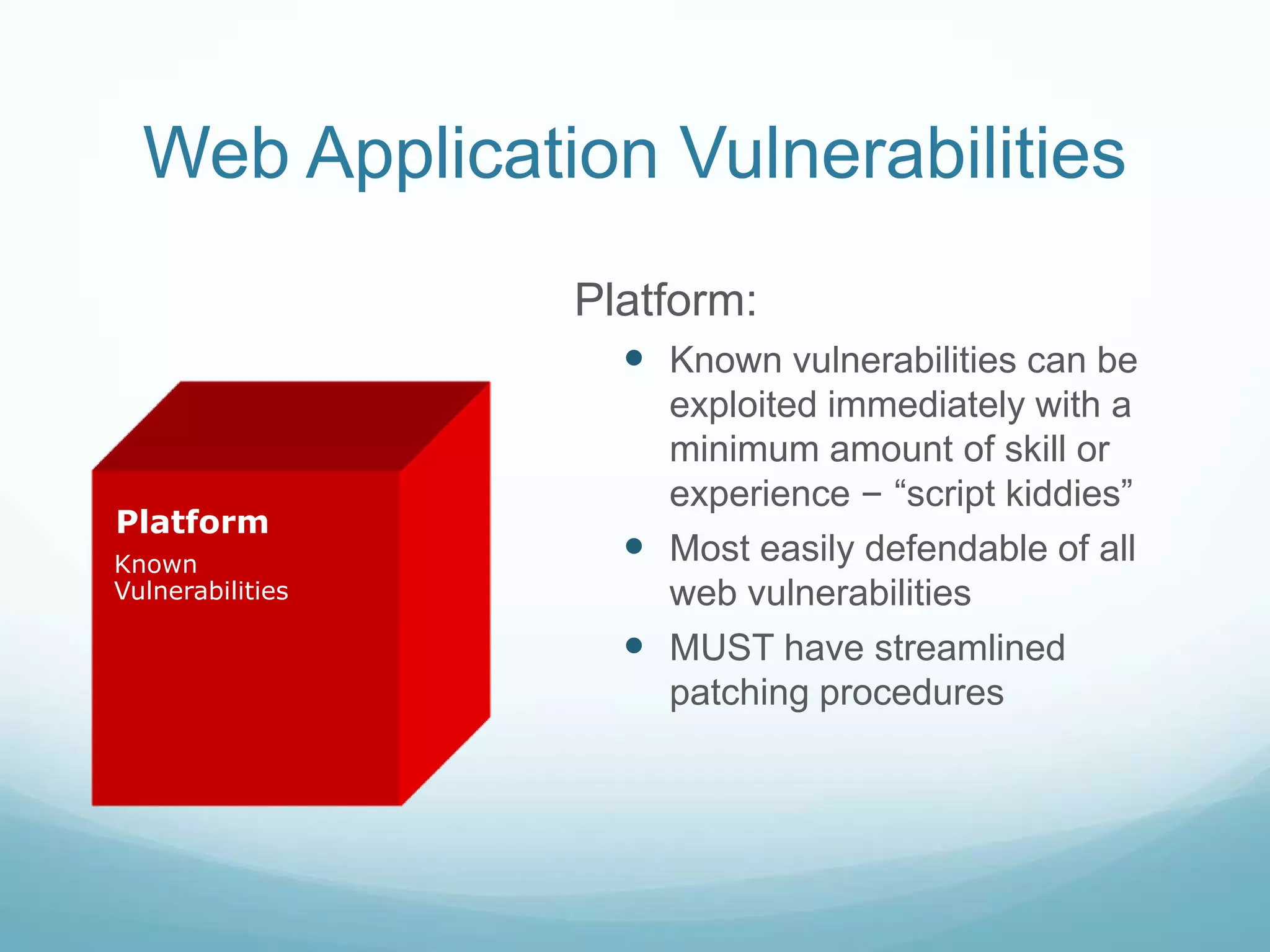 Web Application Vulnerabilities

Platform
Known Vulnerabilities

Platform:

- Known vulnerabilities can be exploited immediately with a minimum amount of skill or experience – “script kiddies”
- Most easily defendable of all web vulnerabilities
- MUST have streamlined patching procedures